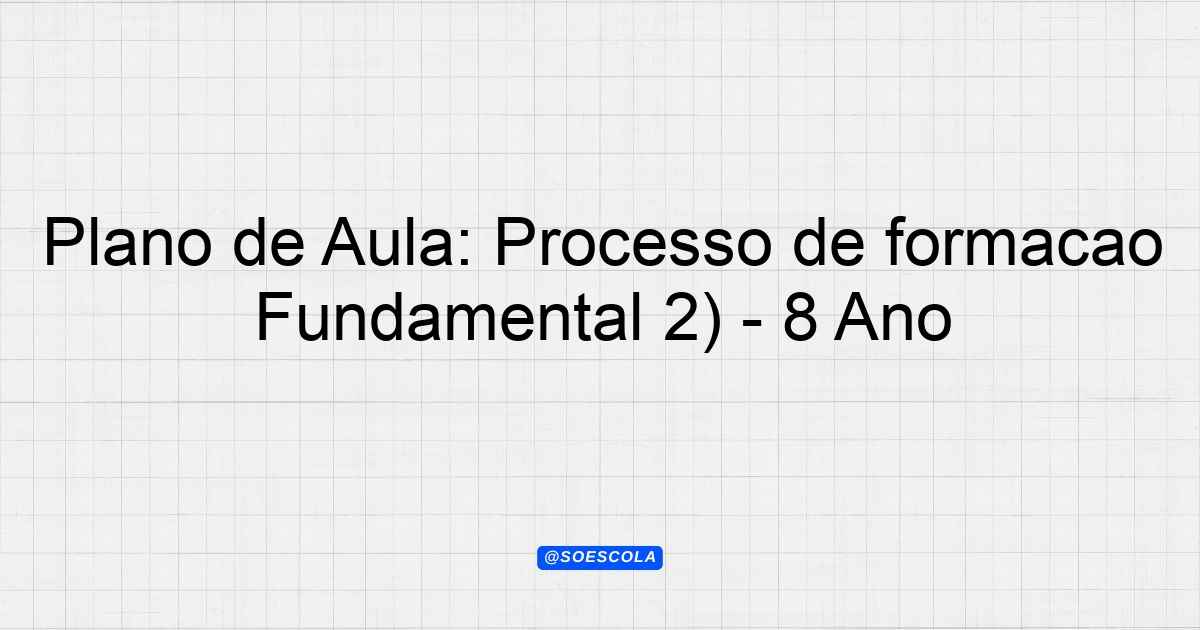 Plano de Aula: Processo de formacao Fundamental 2) - 8 Ano

@SOESCOLA